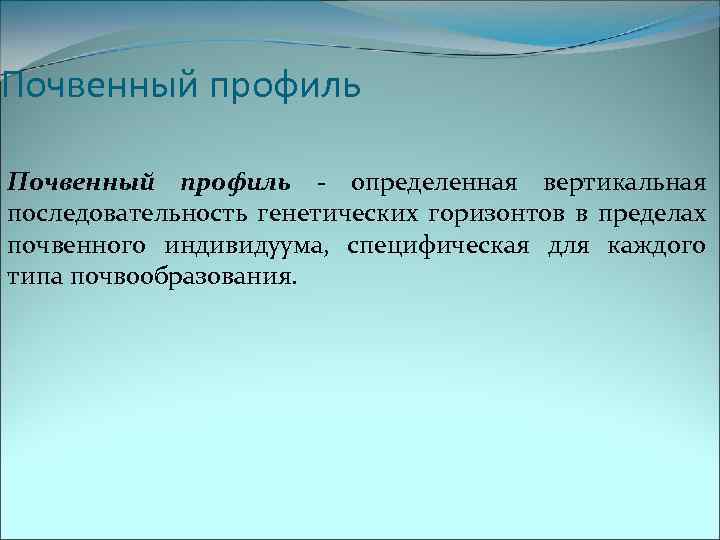 Почвенный профиль

Почвенный профиль - определенная вертикальная последовательность генетических горизонтов в пределах почвенного индивидуума, специфическая для каждого типа почвообразования.